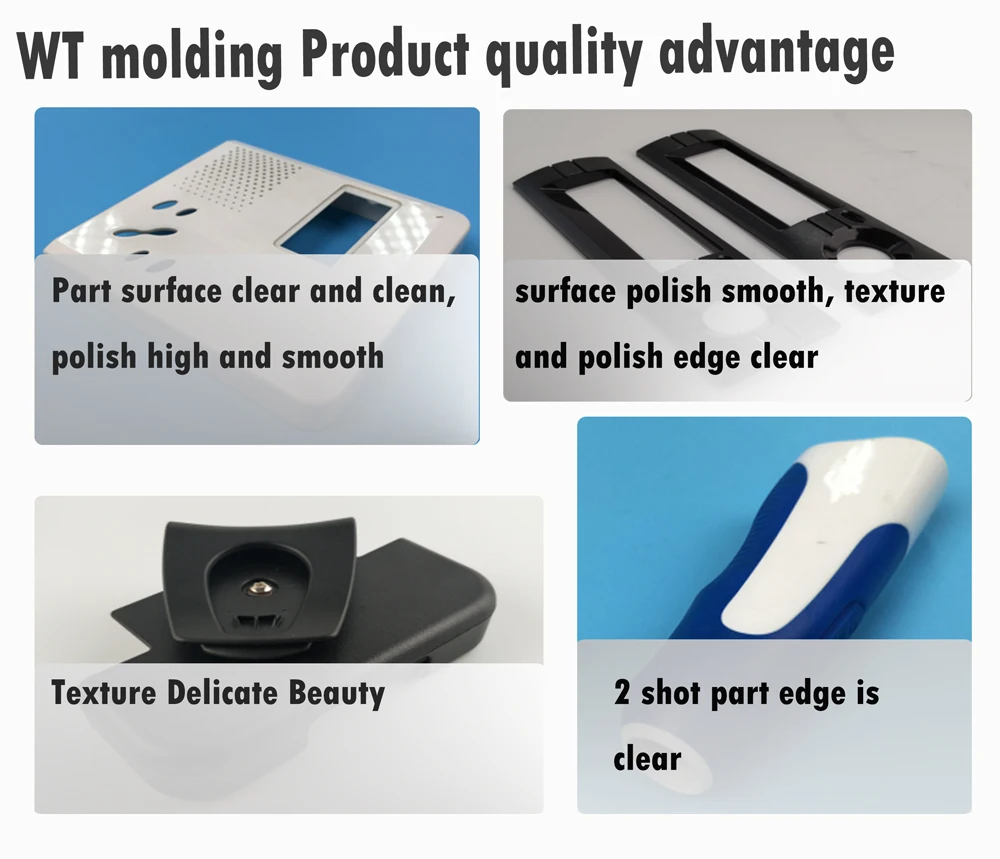 WT molding Product quality advantage

Part surface clear and clean, polish high and smooth

surface polish smooth, texture and polish edge clear

Texture Delicate Beauty

2 shot part edge is clear